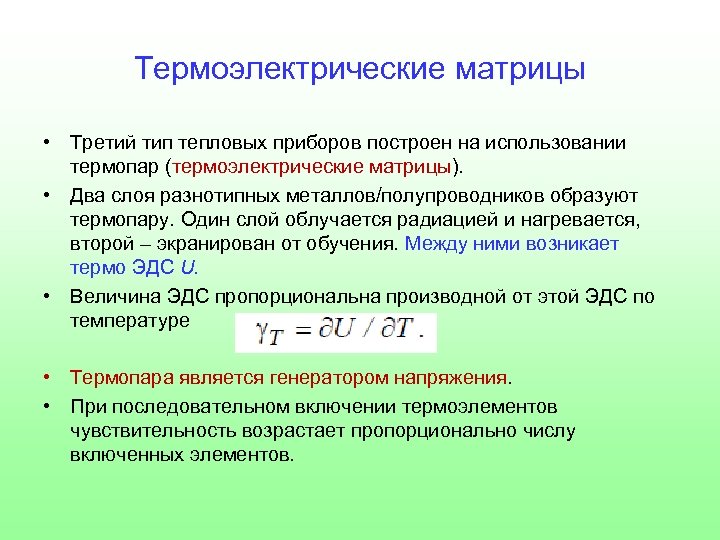 Термоэлектрические матрицы

• Третий тип тепловых приборов построен на использовании термопар (термоэлектрические матрицы).

• Два слоя разнотипных металлов/полупроводников образуют термопару. Один слой облучается радиацией и нагревается, второй – экранирован от обучения. Между ними возникает термо ЭДС $U$.

• Величина ЭДС пропорциональна производной от этой ЭДС по температуре $\gamma_T = \partial U / \partial T$.

• Термопара является генератором напряжения.

• При последовательном включении термоэлементов чувствительность возрастает пропорционально числу включенных элементов.